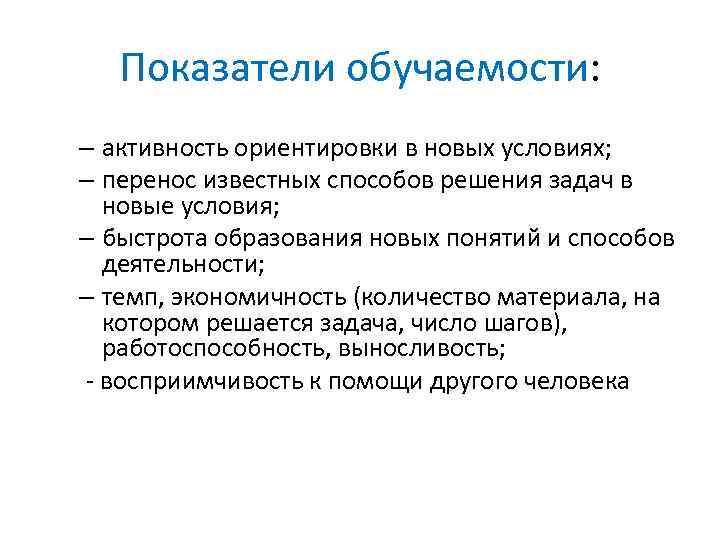 Показатели обучаемости:

– активность ориентировки в новых условиях;

– перенос известных способов решения задач в новые условия;

– быстрота образования новых понятий и способов деятельности;

– темп, экономичность (количество материала, на котором решается задача, число шагов), работоспособность, выносливость;

- восприимчивость к помощи другого человека